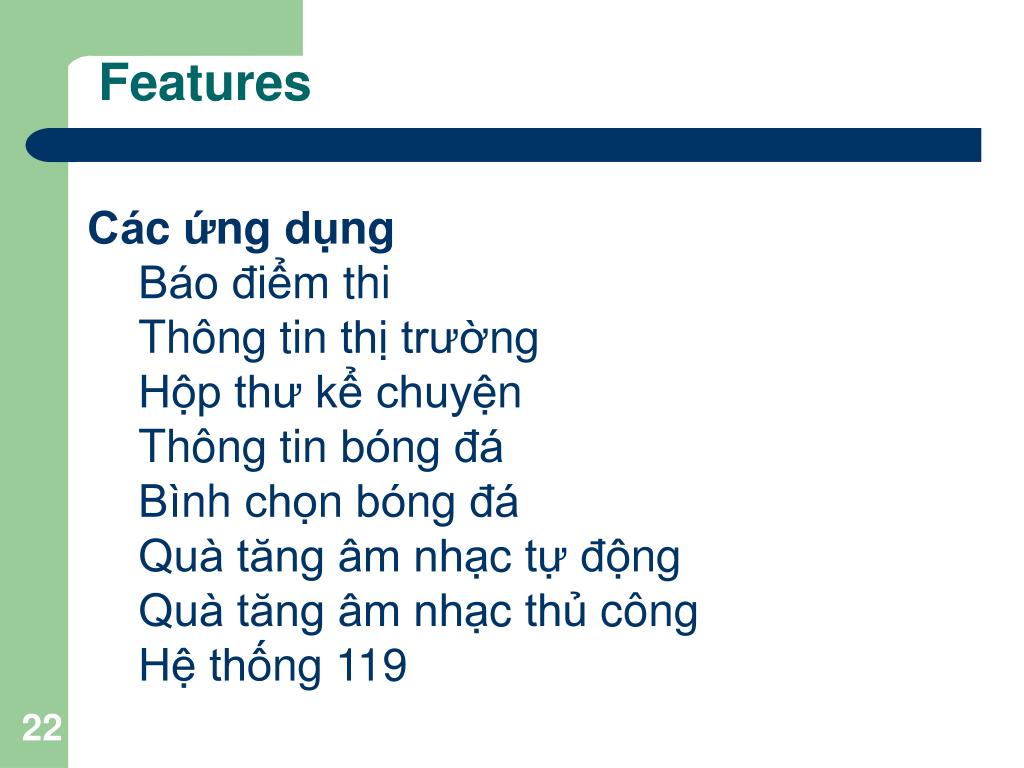 Features

Các ứng dụng
Báo điểm thi
Thông tin thị trường
Hộp thư kể chuyện
Thông tin bóng đá
Bình chọn bóng đá
Quà tăng âm nhạc tự động
Quà tăng âm nhạc thủ công
Hệ thống 119

22